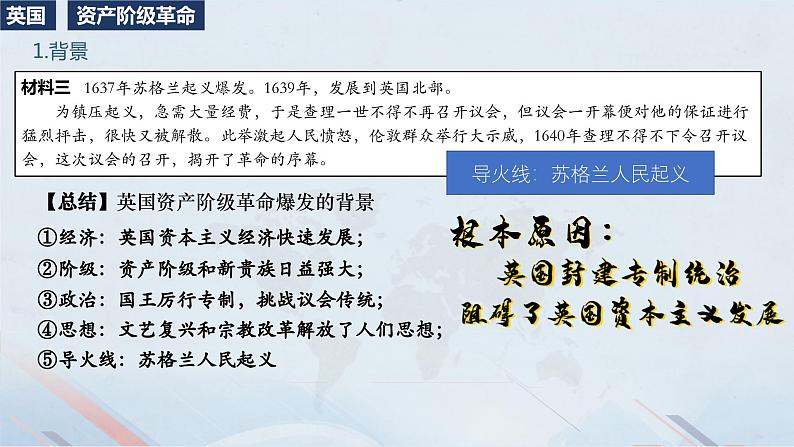 英国 资产阶级革命

1.背景

材料三 1637年苏格兰起义爆发。1639年，发展到英国北部。

为镇压起义，急需大量经费，于是查理一世不得不再召开议会，但议会一开幕便对他的保证进行猛烈抨击，很快又被解散。此举激起人民愤怒，伦敦群众举行大示威，1640年查理不得不下令召开议会，这次议会的召开，揭开了革命的序幕。

导火线：苏格兰人民起义

【总结】英国资产阶级革命爆发的背景

①经济：英国资本主义经济快速发展；
②阶级：资产阶级和新贵族日益强大；
③政治：国王厉行专制，挑战议会传统；
④思想：文艺复兴和宗教改革解放了人们思想；
⑤导火线：苏格兰人民起义

根本原因：
英国封建专制统治
阻碍了英国资本主义发展